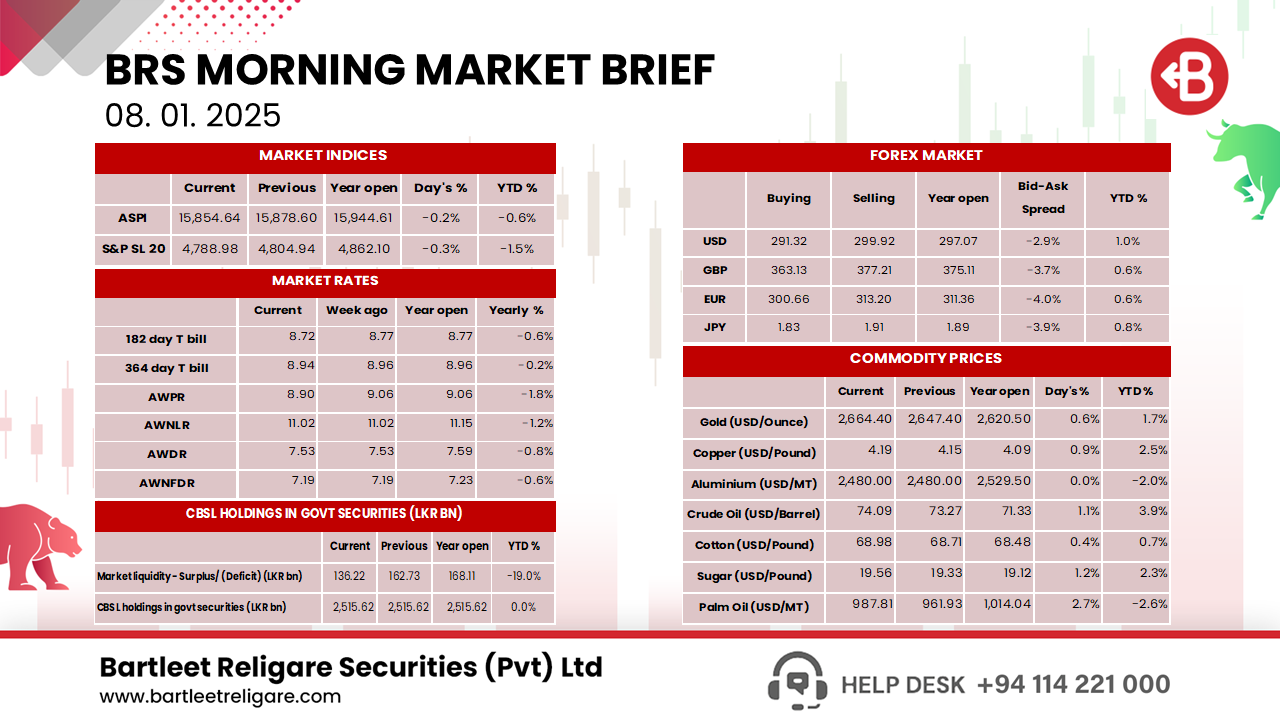 BRS MORNING MARKET BRIEF
08. 01. 2025

MARKET INDICES

| | Current | Previous | Year open | Day's % | YTD % |
|---|---|---|---|---|---|
| ASPI | 15,854.64 | 15,878.60 | 15,944.61 | -0.2% | -0.6% |
| S&P SL 20 | 4,788.98 | 4,804.94 | 4,862.10 | -0.3% | -1.5% |

MARKET RATES

| | Current | Week ago | Year open | Yearly % |
|---|---|---|---|---|
| 182 day T bill | 8.72 | 8.77 | 8.77 | -0.6% |
| 364 day T bill | 8.94 | 8.96 | 8.96 | -0.2% |
| AWPR | 8.90 | 9.06 | 9.06 | -1.8% |
| AWNLR | 11.02 | 11.02 | 11.15 | -1.2% |
| AWDR | 7.53 | 7.53 | 7.59 | -0.8% |
| AWNFDR | 7.19 | 7.19 | 7.23 | -0.6% |

CBSL HOLDINGS IN GOVT SECURITIES (LKR BN)

| | Current | Previous | Year open | YTD % |
|---|---|---|---|---|
| Market liquidity - Surplus/ (Deficit) (LKR bn) | 136.22 | 162.73 | 168.11 | -19.0% |
| CBSL holdings in govt securities (LKR bn) | 2,515.62 | 2,515.62 | 2,515.62 | 0.0% |

FOREX MARKET

| | Buying | Selling | Year open | Bid-Ask Spread | YTD % |
|---|---|---|---|---|---|
| USD | 291.32 | 299.92 | 297.07 | -2.9% | 1.0% |
| GBP | 363.13 | 377.21 | 375.11 | -3.7% | 0.6% |
| EUR | 300.66 | 313.20 | 311.36 | -4.0% | 0.6% |
| JPY | 1.83 | 1.91 | 1.89 | -3.9% | 0.8% |

COMMODITY PRICES

| | Current | Previous | Year open | Day's % | YTD % |
|---|---|---|---|---|---|
| Gold (USD/Ounce) | 2,664.40 | 2,647.40 | 2,620.50 | 0.6% | 1.7% |
| Copper (USD/Pound) | 4.19 | 4.15 | 4.09 | 0.9% | 2.5% |
| Aluminium (USD/MT) | 2,480.00 | 2,480.00 | 2,529.50 | 0.0% | -2.0% |
| Crude Oil (USD/Barrel) | 74.09 | 73.27 | 71.33 | 1.1% | 3.9% |
| Cotton (USD/Pound) | 68.98 | 68.71 | 68.48 | 0.4% | 0.7% |
| Sugar (USD/Pound) | 19.56 | 19.33 | 19.12 | 1.2% | 2.3% |
| Palm Oil (USD/MT) | 987.81 | 961.93 | 1,014.04 | 2.7% | -2.6% |

Bartleet Religare Securities (Pvt) Ltd
www.bartleetreligare.com

HELP DESK +94 114 221 000